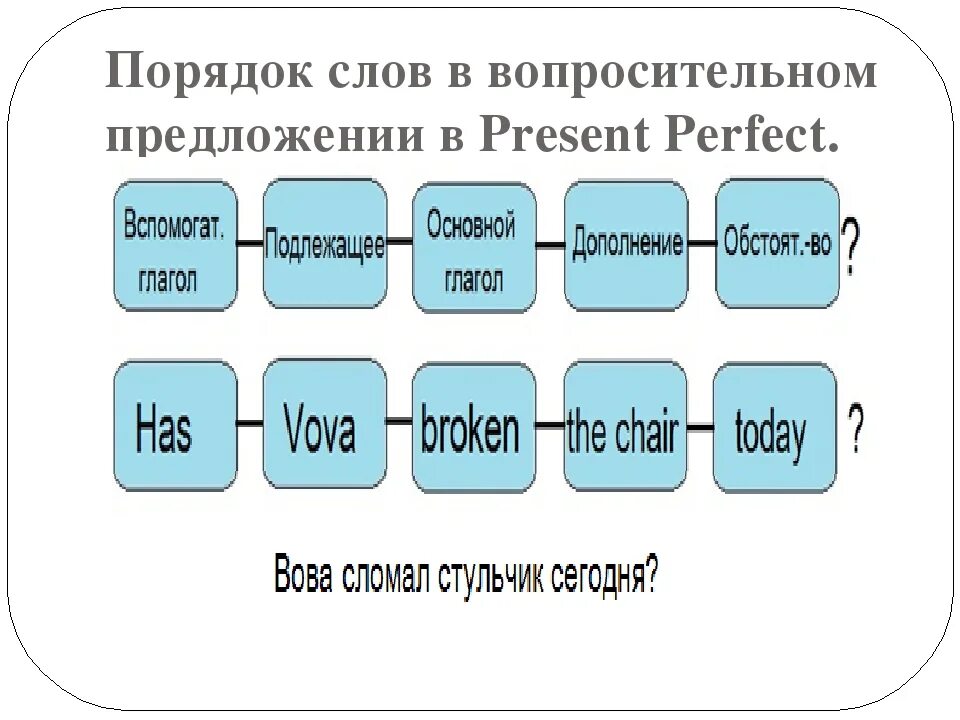 Порядок слов в вопросительном предложении в Present Perfect.

Вспомогат. глагол — Подлежащее — Основной глагол — Дополнение — Обстоят.-во ?

Has — Vova — broken — the chair — today ?

Вова сломал стульчик сегодня?